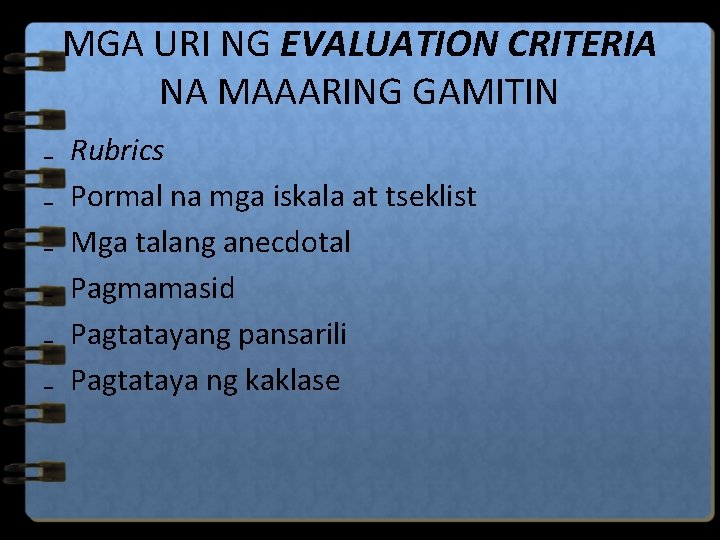 MGA URI NG EVALUATION CRITERIA NA MAAARING GAMITIN

- Rubrics
- Pormal na mga iskala at tseklist
- Mga talang anecdotal
- Pagmamasid
- Pagtatayang pansarili
- Pagtataya ng kaklase